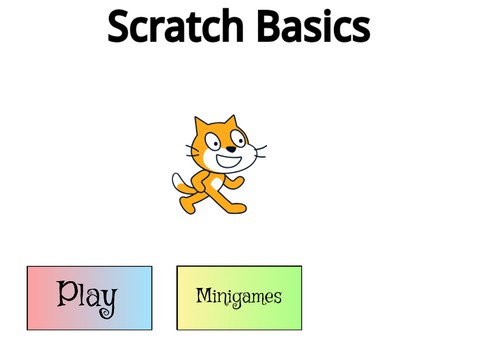 Scratch Basics

Play

Minigames